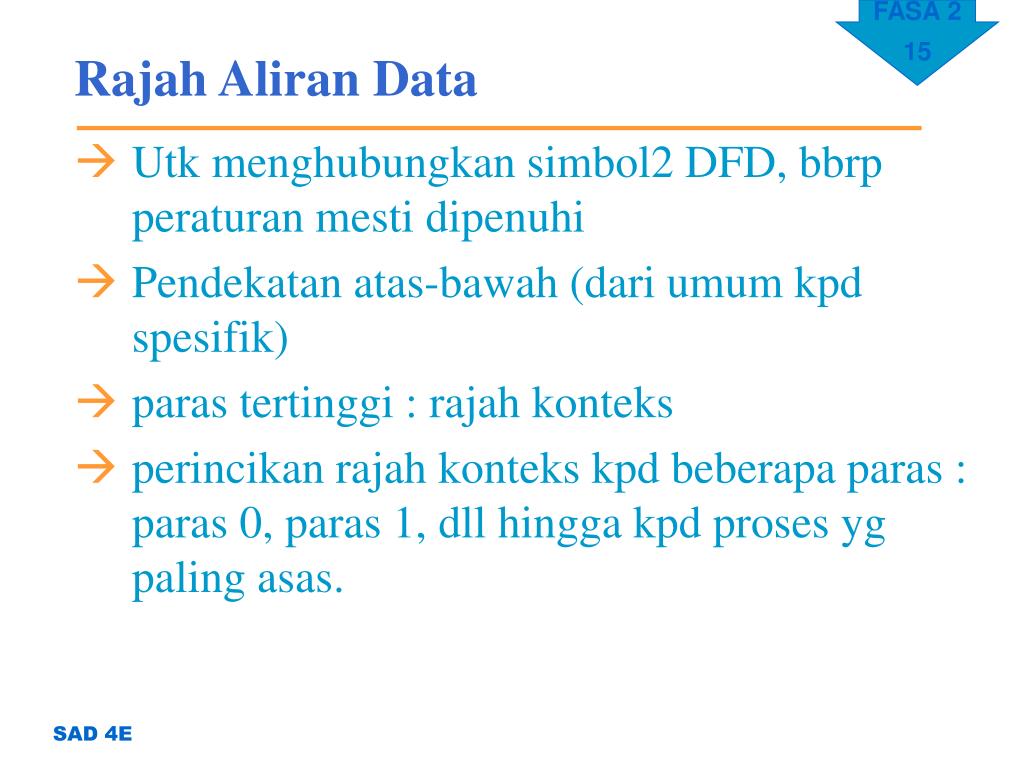 FASA 2
15

Rajah Aliran Data

→ Utk menghubungkan simbol2 DFD, bbrp peraturan mesti dipenuhi

→ Pendekatan atas-bawah (dari umum kpd spesifik)

→ paras tertinggi : rajah konteks

→ perincikan rajah konteks kpd beberapa paras : paras 0, paras 1, dll hingga kpd proses yg paling asas.

SAD 4E